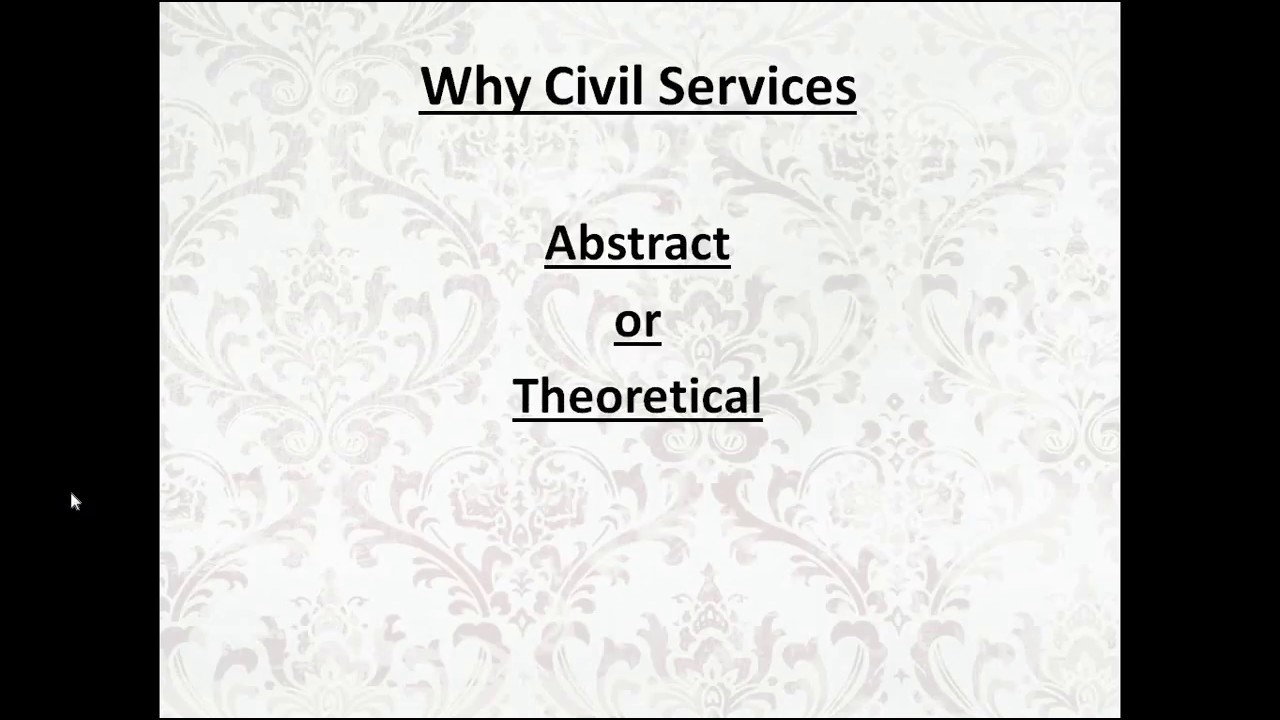 Why Civil Services

Abstract

or

Theoretical